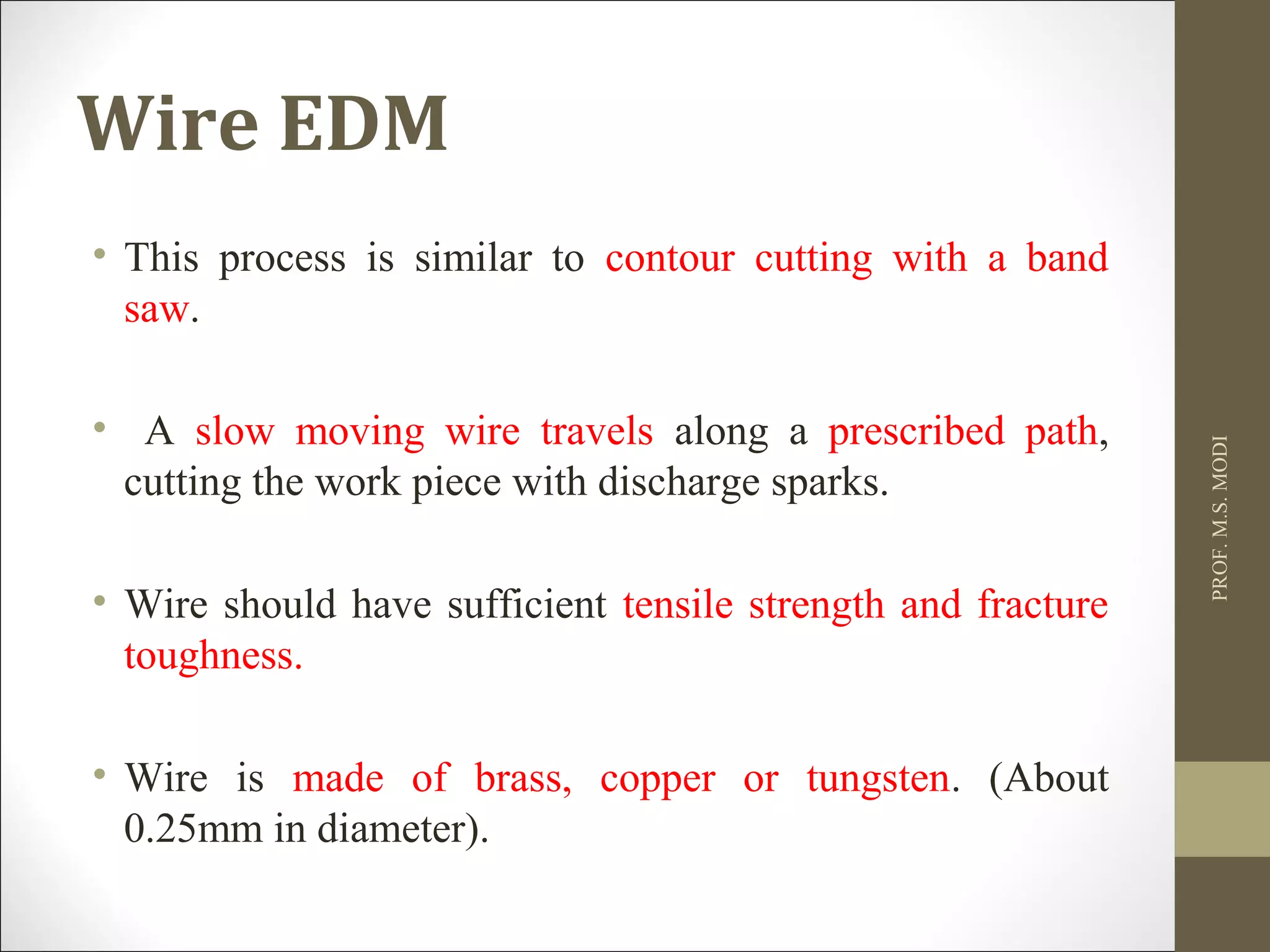 Wire EDM

• This process is similar to contour cutting with a band saw.

• A slow moving wire travels along a prescribed path, cutting the work piece with discharge sparks.

• Wire should have sufficient tensile strength and fracture toughness.

• Wire is made of brass, copper or tungsten. (About 0.25mm in diameter).

PROF. M.S. MODI